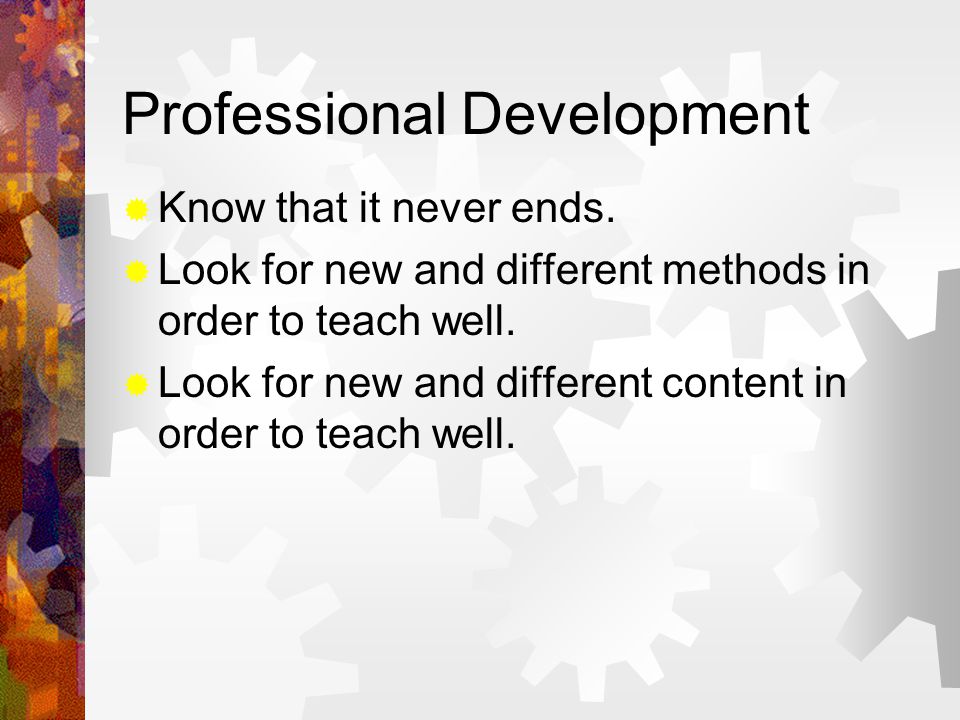 Professional Development

Know that it never ends.

Look for new and different methods in order to teach well.

Look for new and different content in order to teach well.